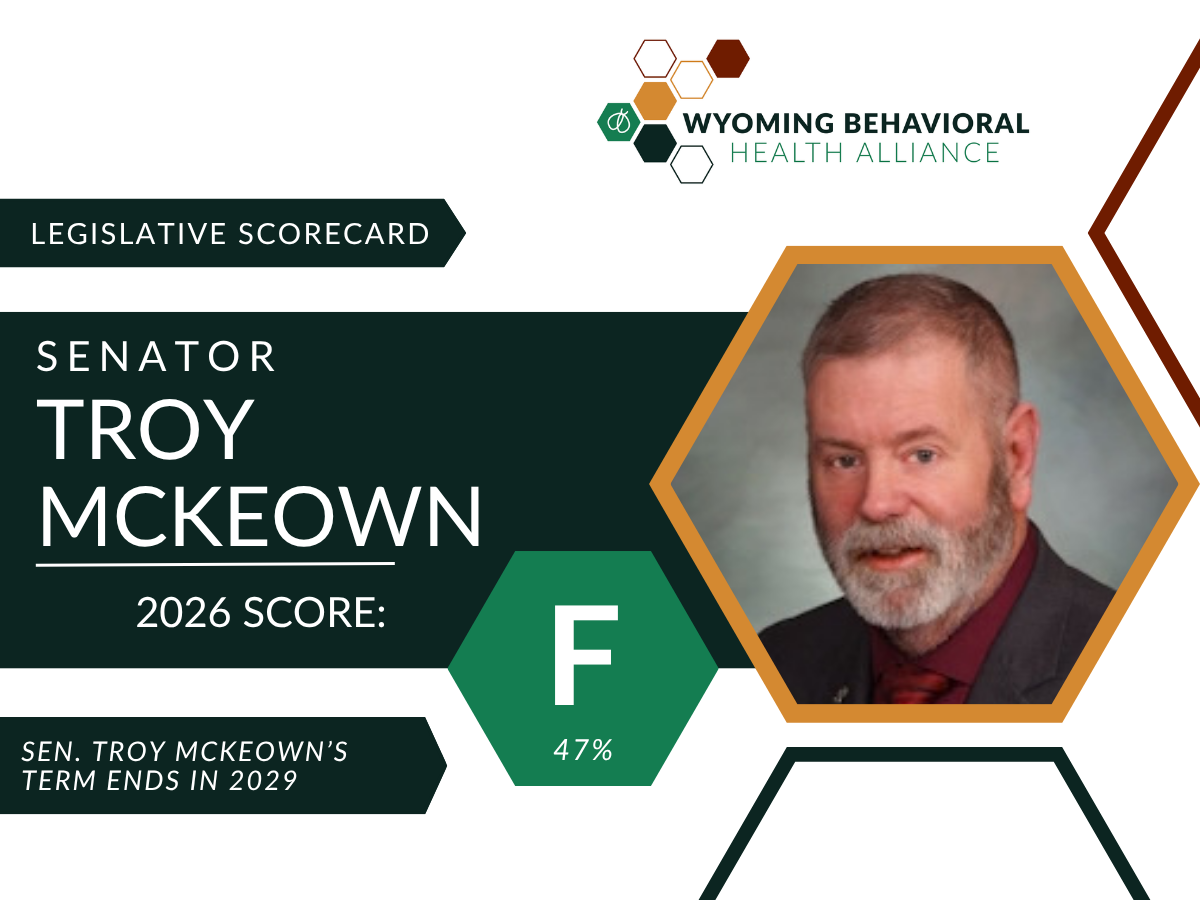 WYOMING BEHAVIORAL
HEALTH ALLIANCE

LEGISLATIVE SCORECARD

SENATOR
TROY
MCKEOWN

2026 SCORE:

F
47%

SEN. TROY MCKEOWN'S
TERM ENDS IN 2029